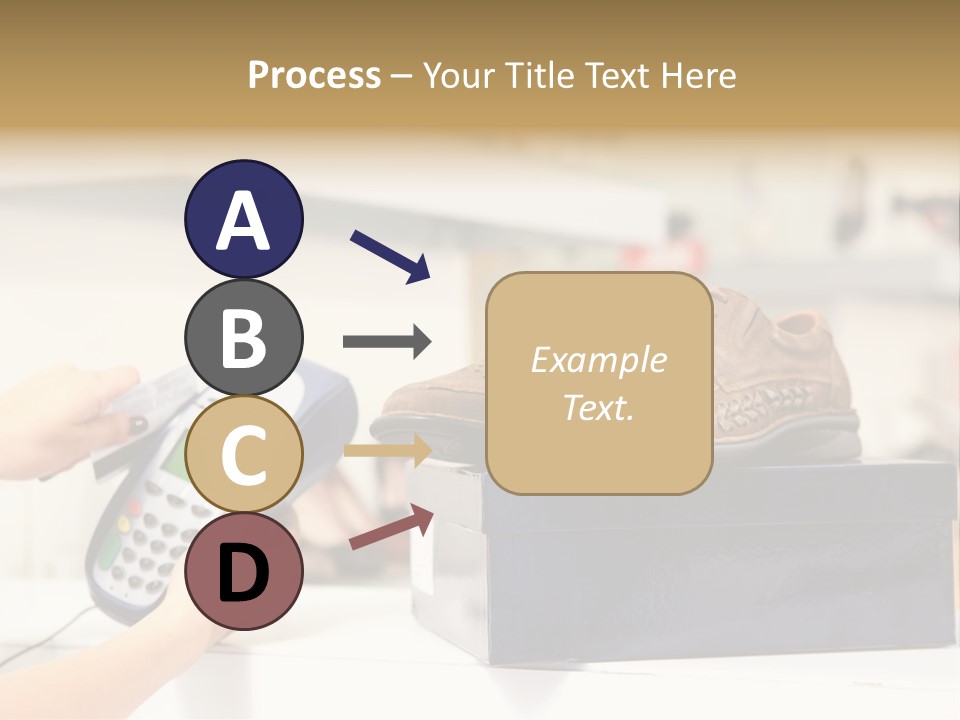 Process – Your Title Text Here

A

B

C

D

Example Text.